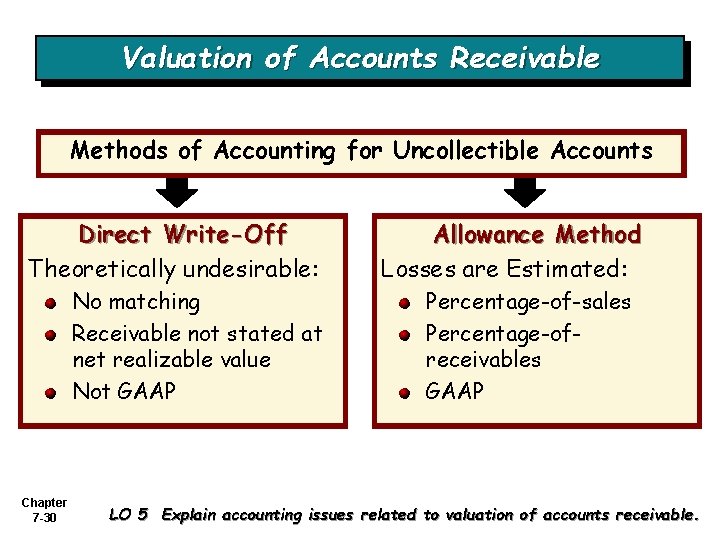 Valuation of Accounts Receivable

Methods of Accounting for Uncollectible Accounts

Direct Write-Off

Theoretically undesirable:

- No matching
- Receivable not stated at net realizable value
- Not GAAP

Allowance Method

Losses are Estimated:

- Percentage-of-sales
- Percentage-of-receivables
- GAAP

Chapter 7-30

LO 5 Explain accounting issues related to valuation of accounts receivable.